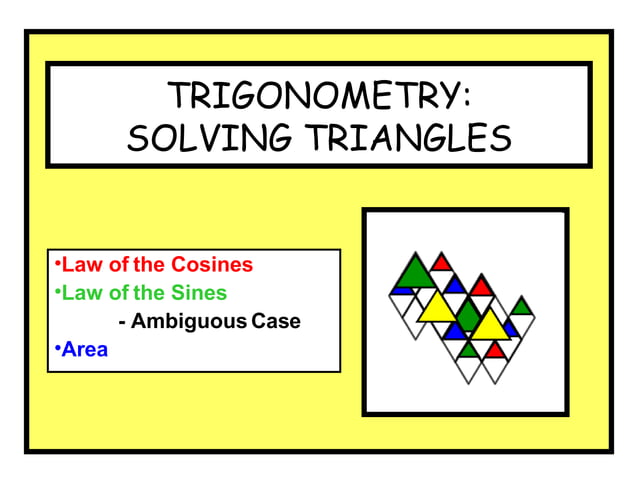 TRIGONOMETRY:
SOLVING TRIANGLES

•Law of the Cosines
•Law of the Sines
- Ambiguous Case
•Area